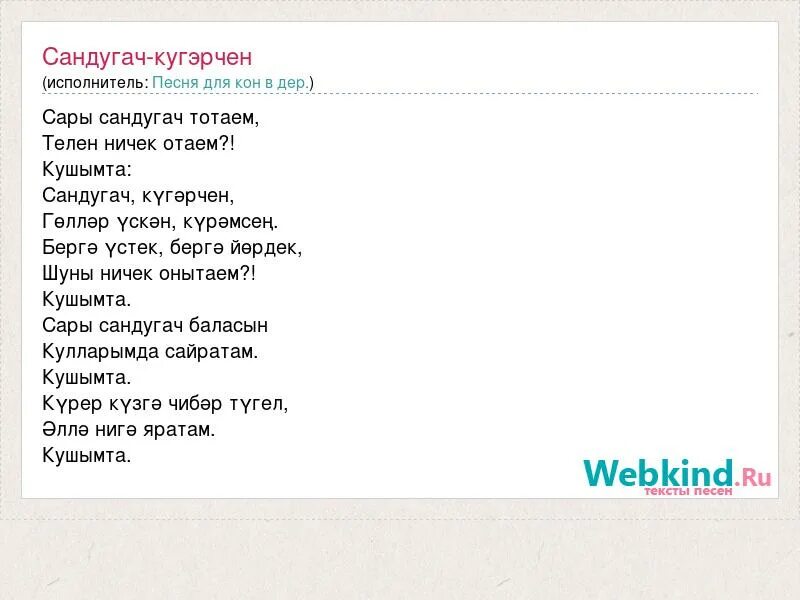 Сандугач-кугэрчен
(исполнитель: Песня для кон в дер.)

Сары сандугач тотаем,
Телен ничек отаем?!
Кушымта:
Сандугач, күгәрчен,
Гөлләр үскән, күрәмсең.
Бергә үстек, бергә йөрдек,
Шуны ничек онытаем?!
Кушымта.
Сары сандугач баласын
Кулларымда сайратам.
Кушымта.
Күрер күзгә чибәр түгел,
Әллә нигә яратам.
Кушымта.

Webkind.Ru
тексты песен